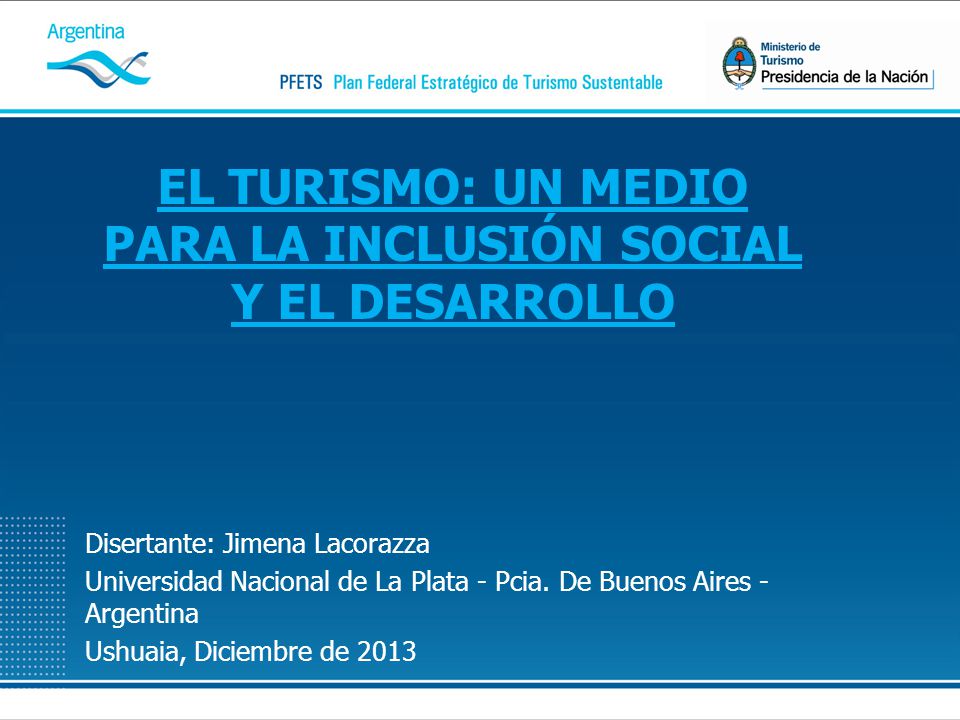 Argentina

PFETS Plan Federal Estratégico de Turismo Sustentable

Ministerio de Turismo
Presidencia de la Nación

EL TURISMO: UN MEDIO PARA LA INCLUSIÓN SOCIAL Y EL DESARROLLO

Disertante: Jimena Lacorazza

Universidad Nacional de La Plata - Pcia. De Buenos Aires - Argentina

Ushuaia, Diciembre de 2013